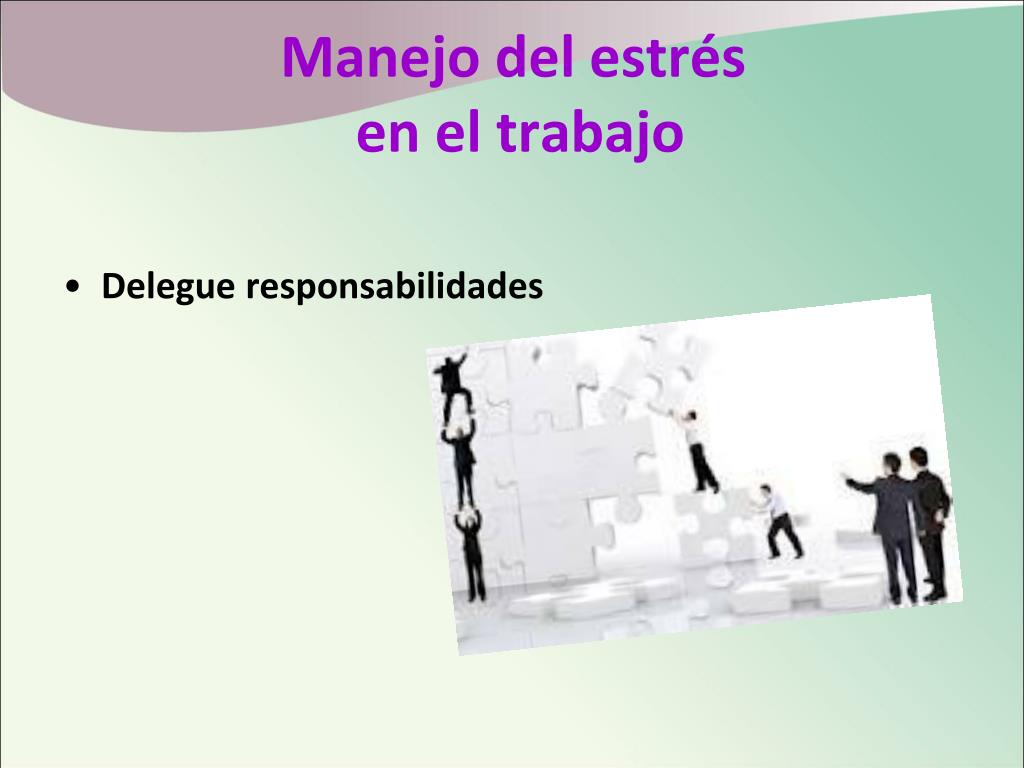 Manejo del estrés
en el trabajo

• Delegue responsabilidades